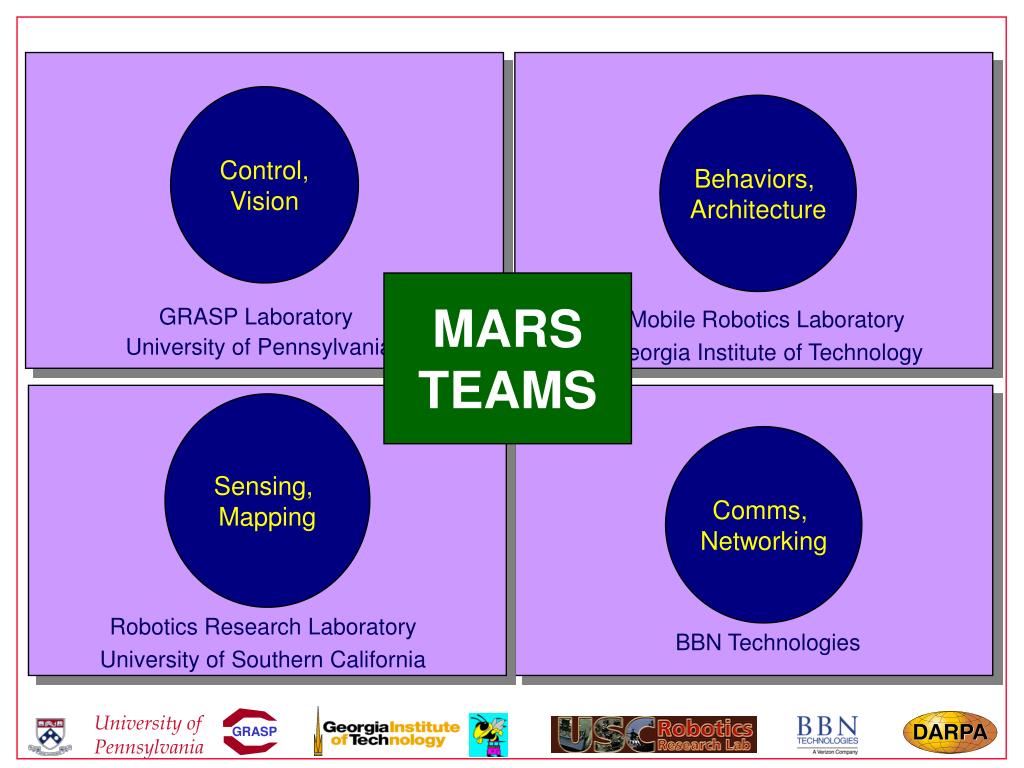 Control, Vision

GRASP Laboratory
University of Pennsylvania

Behaviors, Architecture

Mobile Robotics Laboratory
eorgia Institute of Technology

MARS TEAMS

Sensing, Mapping

Robotics Research Laboratory
University of Southern California

Comms, Networking

BBN Technologies

University of Pennsylvania

GRASP

Georgia Institute of Technology

USC Robotics Research Lab

BBN TECHNOLOGIES A Verizon Company

DARPA